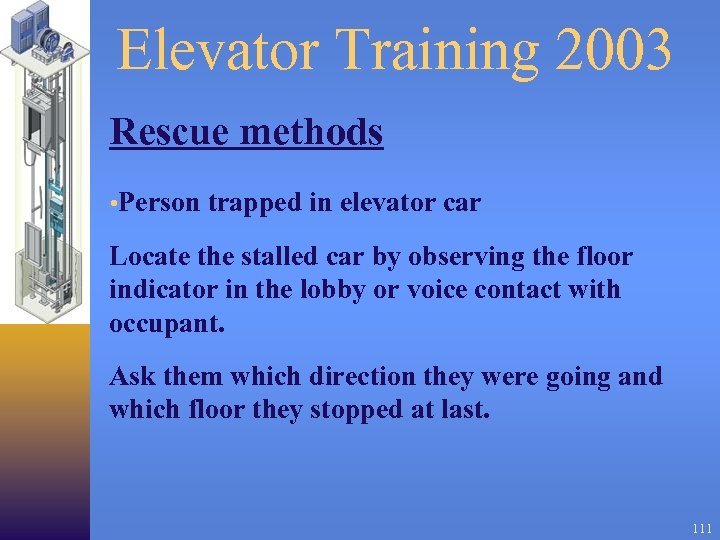 Elevator Training 2003

Rescue methods

•Person trapped in elevator car

Locate the stalled car by observing the floor indicator in the lobby or voice contact with occupant.

Ask them which direction they were going and which floor they stopped at last.

111